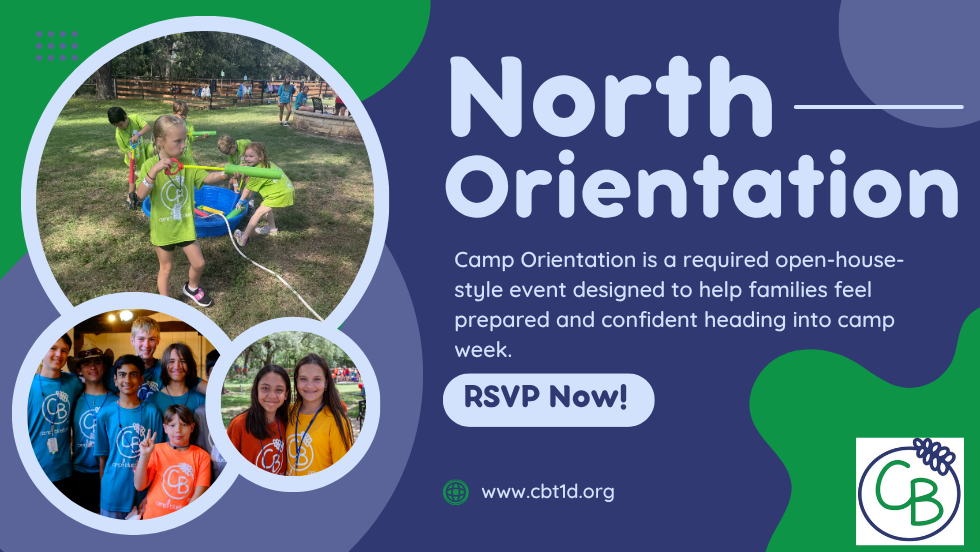 North
Orientation

Camp Orientation is a required open-house-style event designed to help families feel prepared and confident heading into camp week.

RSVP Now!

www.cbt1d.org

CB